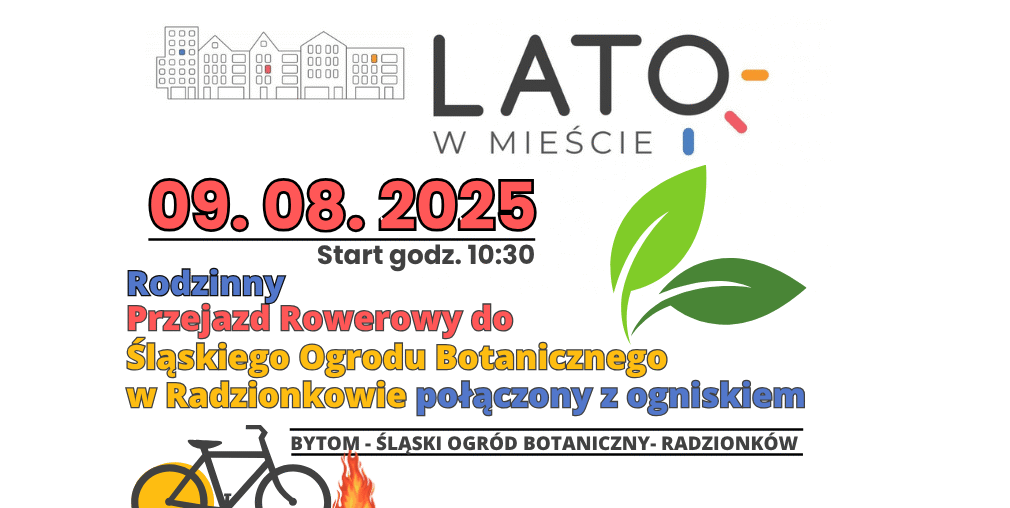 LATO
W MIEŚCIE

09. 08. 2025
Start godz. 10:30

Rodzinny
Przejazd Rowerowy do
Śląskiego Ogrodu Botanicznego
w Radzionkowie połączony z ogniskiem

BYTOM - ŚLĄSKI OGRÓD BOTANICZNY- RADZIONKÓW